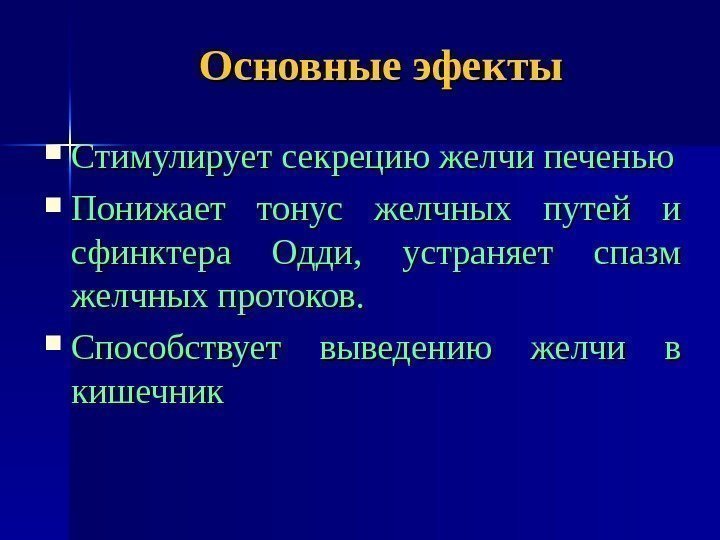 Основные эфекты

Стимулирует секрецию желчи печенью

Понижает тонус желчных путей и сфинктера Одди, устраняет спазм желчных протоков.

Способствует выведению желчи в кишечник